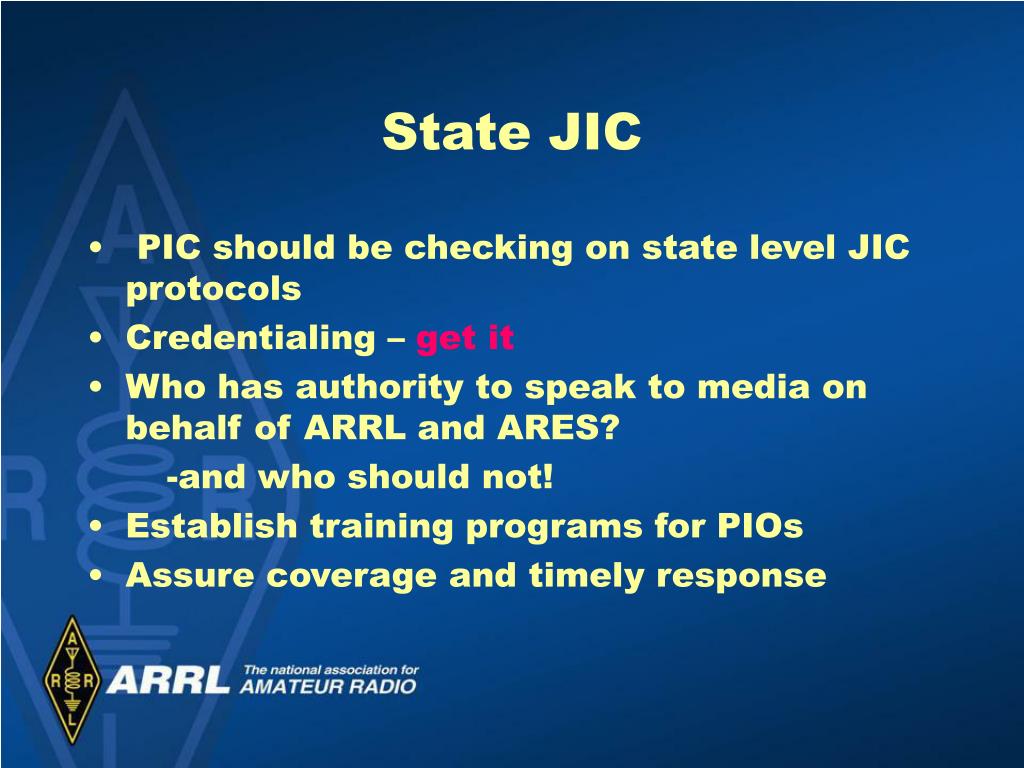 State JIC

• PIC should be checking on state level JIC protocols
• Credentialing – get it
• Who has authority to speak to media on behalf of ARRL and ARES?
-and who should not!
• Establish training programs for PIOs
• Assure coverage and timely response

A R R L

ARRL The national association for AMATEUR RADIO